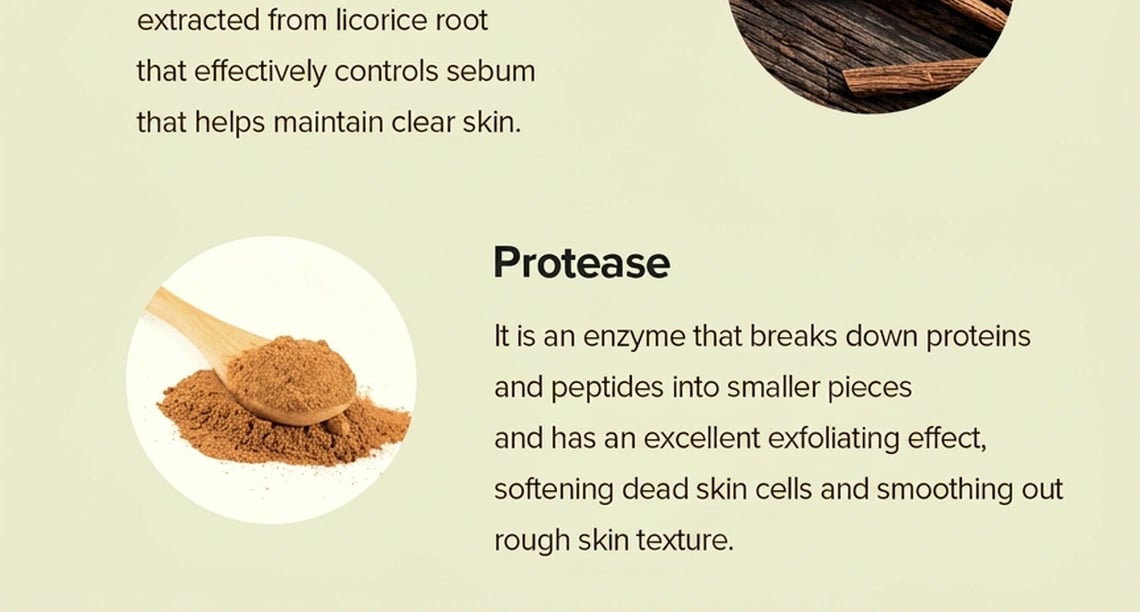 extracted from licorice root that effectively controls sebum that helps maintain clear skin.

Protease

It is an enzyme that breaks down proteins and peptides into smaller pieces and has an excellent exfoliating effect, softening dead skin cells and smoothing out rough skin texture.